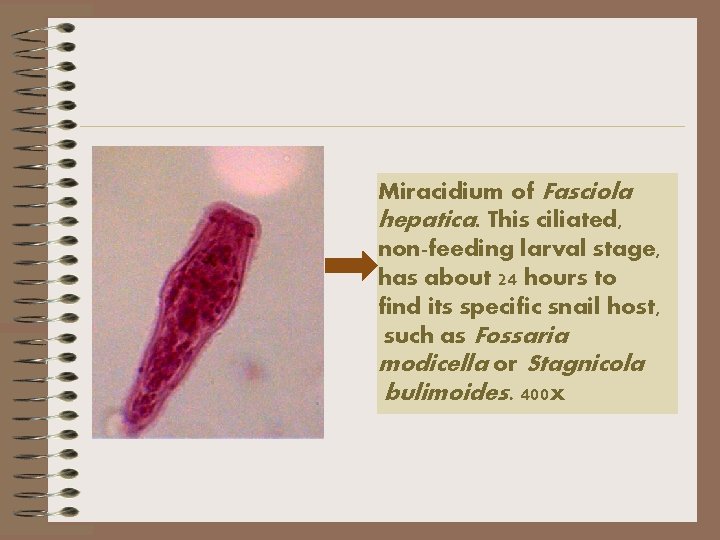 Miracidium of Fasciola hepatica. This ciliated, non-feeding larval stage, has about 24 hours to find its specific snail host, such as Fossaria modicella or Stagnicola bulimoides. 400x